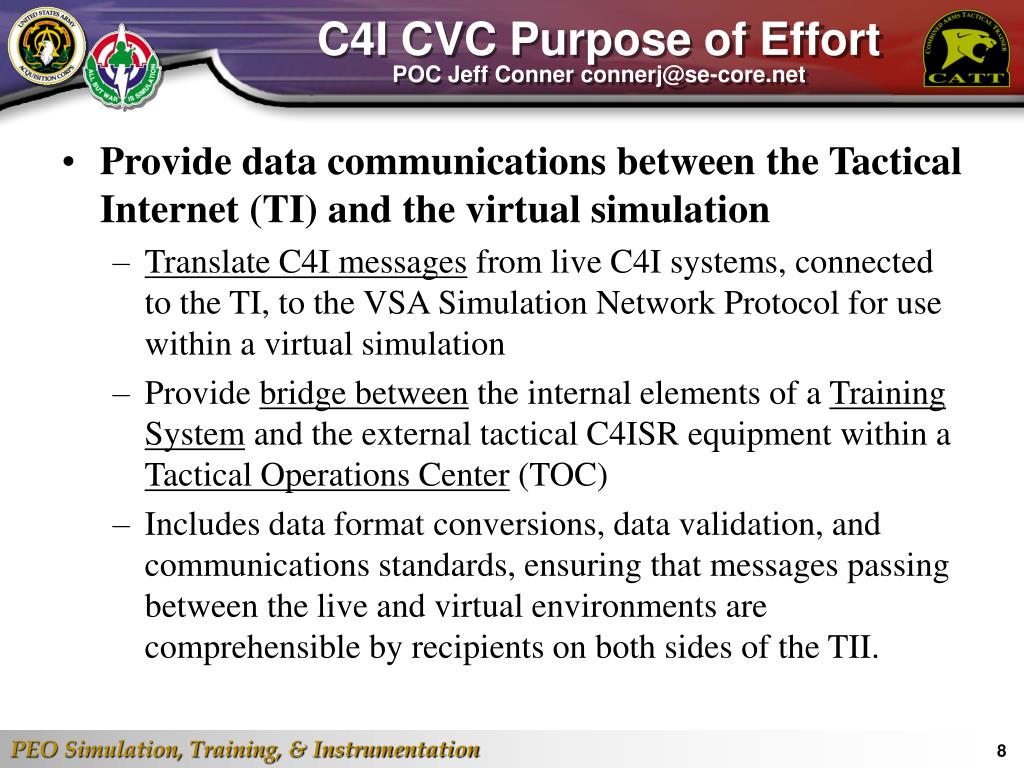 UNITED STATES ARMY ACQUISITION CORPS

ALL BUT WAR IS SIMULATION

C4I CVC Purpose of Effort
POC Jeff Conner connerj@se-core.net

COMBINED ARMS TACTICAL TRAINER
CATT

• Provide data communications between the Tactical Internet (TI) and the virtual simulation
– Translate C4I messages from live C4I systems, connected to the TI, to the VSA Simulation Network Protocol for use within a virtual simulation
– Provide bridge between the internal elements of a Training System and the external tactical C4ISR equipment within a Tactical Operations Center (TOC)
– Includes data format conversions, data validation, and communications standards, ensuring that messages passing between the live and virtual environments are comprehensible by recipients on both sides of the TII.

PEO Simulation, Training, & Instrumentation

8